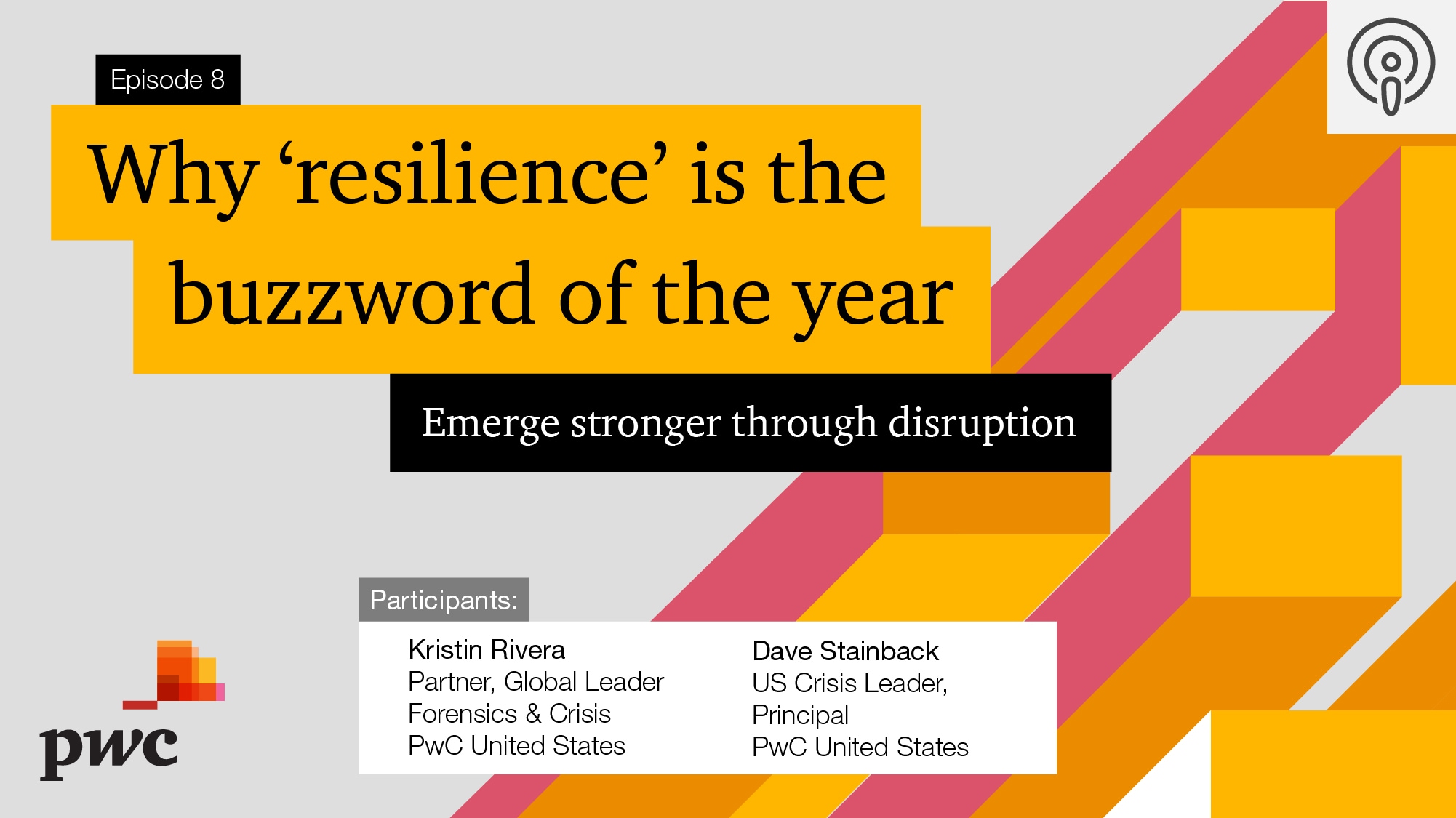 Episode 8

Why ‘resilience’ is the buzzword of the year

Emerge stronger through disruption

Participants:

Kristin Rivera
Partner, Global Leader
Forensics & Crisis
PwC United States

Dave Stainback
US Crisis Leader,
Principal
PwC United States

pwc